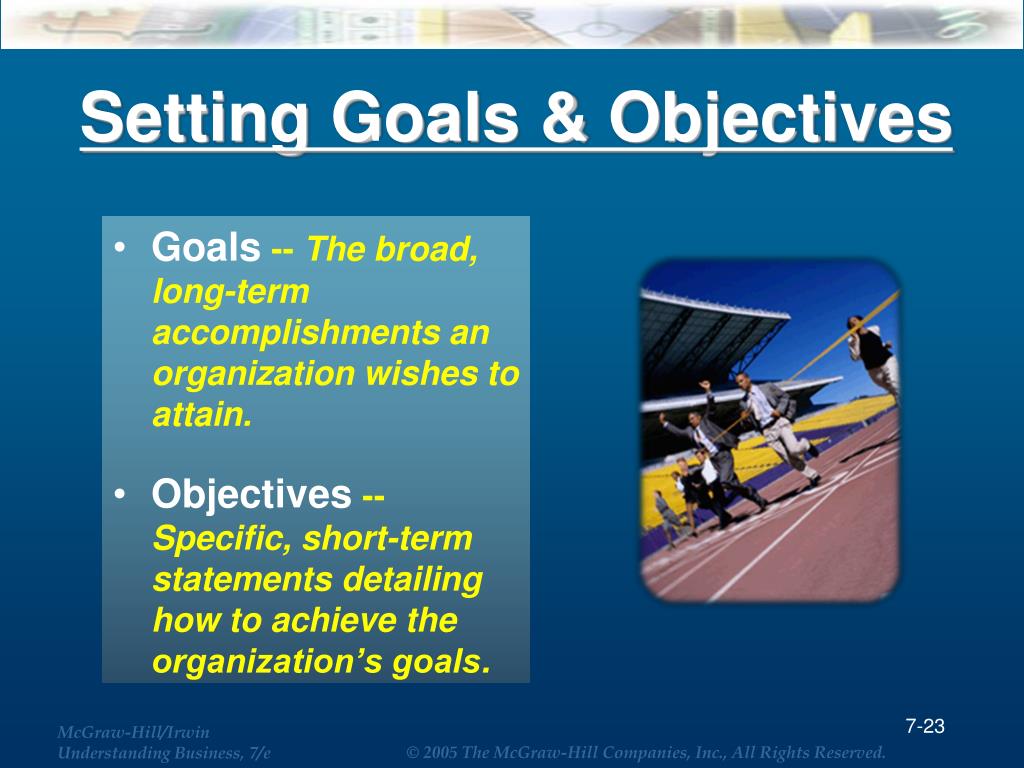 Setting Goals & Objectives

• Goals -- The broad, long-term accomplishments an organization wishes to attain.

• Objectives -- Specific, short-term statements detailing how to achieve the organization's goals.

McGraw-Hill/Irwin
Understanding Business, 7/e

© 2005 The McGraw-Hill Companies, Inc., All Rights Reserved.

7-23